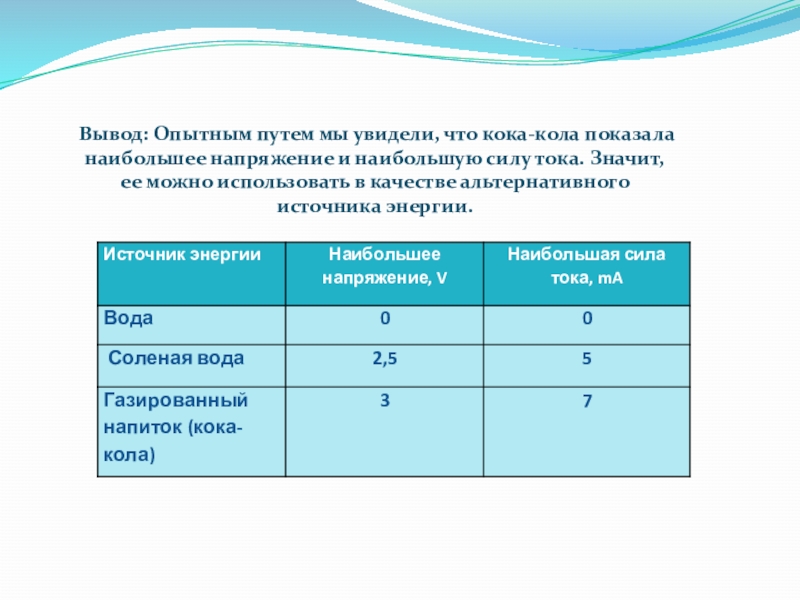 Вывод: Опытным путем мы увидели, что кока-кола показала наибольшее напряжение и наибольшую силу тока. Значит, ее можно использовать в качестве альтернативного источника энергии.

| Источник энергии | Наибольшее напряжение, V | Наибольшая сила тока, mA |
|---|---|---|
| Вода | 0 | 0 |
| Соленая вода | 2,5 | 5 |
| Газированный напиток (кока-кола) | 3 | 7 |